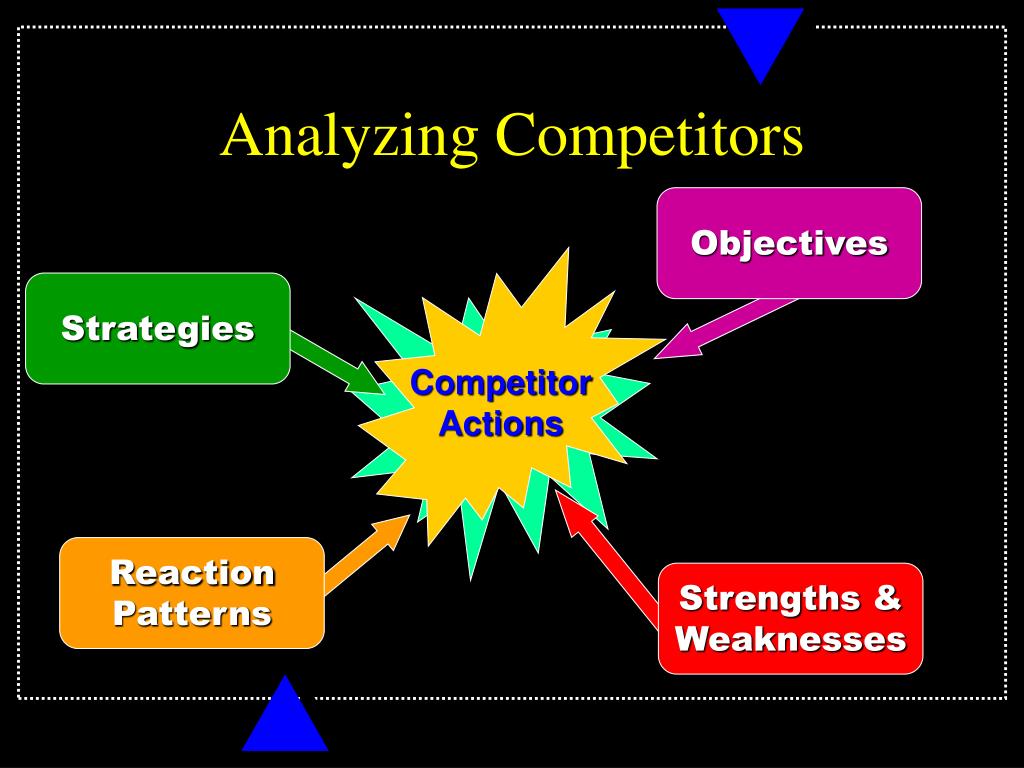 Analyzing Competitors

Objectives

Strategies

Competitor Actions

Reaction Patterns

Strengths & Weaknesses